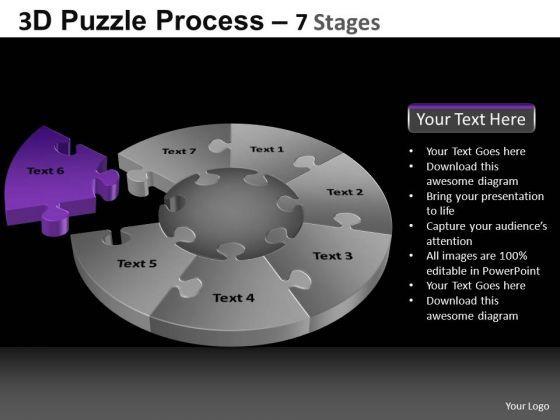 3D Puzzle Process – 7 Stages

Text 6

Text 7

Text 1

Text 2

Text 3

Text 4

Text 5

Your Text Here

• Your Text Goes here
• Download this awesome diagram
• Bring your presentation to life
• Capture your audience's attention
• All images are 100% editable in PowerPoint
• Your Text Goes here
• Download this awesome diagram

Your Logo